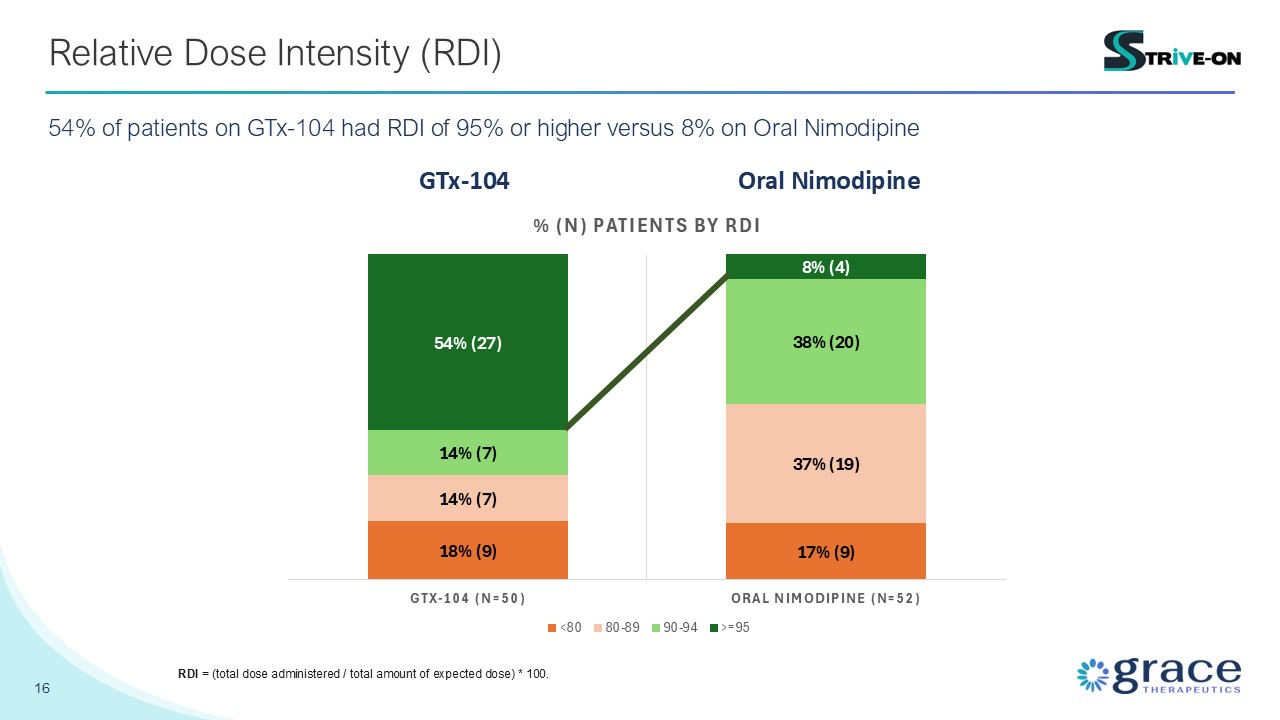 Relative Dose Intensity (RDI)

STRIVE-ON

54% of patients on GTx-104 had RDI of 95% or higher versus 8% on Oral Nimodipine

GTx-104

Oral Nimodipine

% (N) PATIENTS BY RDI

54% (27)

14% (7)

14% (7)

18% (9)

8% (4)

38% (20)

37% (19)

17% (9)

GTX-104 (N=50)

ORAL NIMODIPINE (N=52)

<80 80-89 90-94 >=95

RDI = (total dose administered / total amount of expected dose) * 100.

16

grace THERAPEUTICS